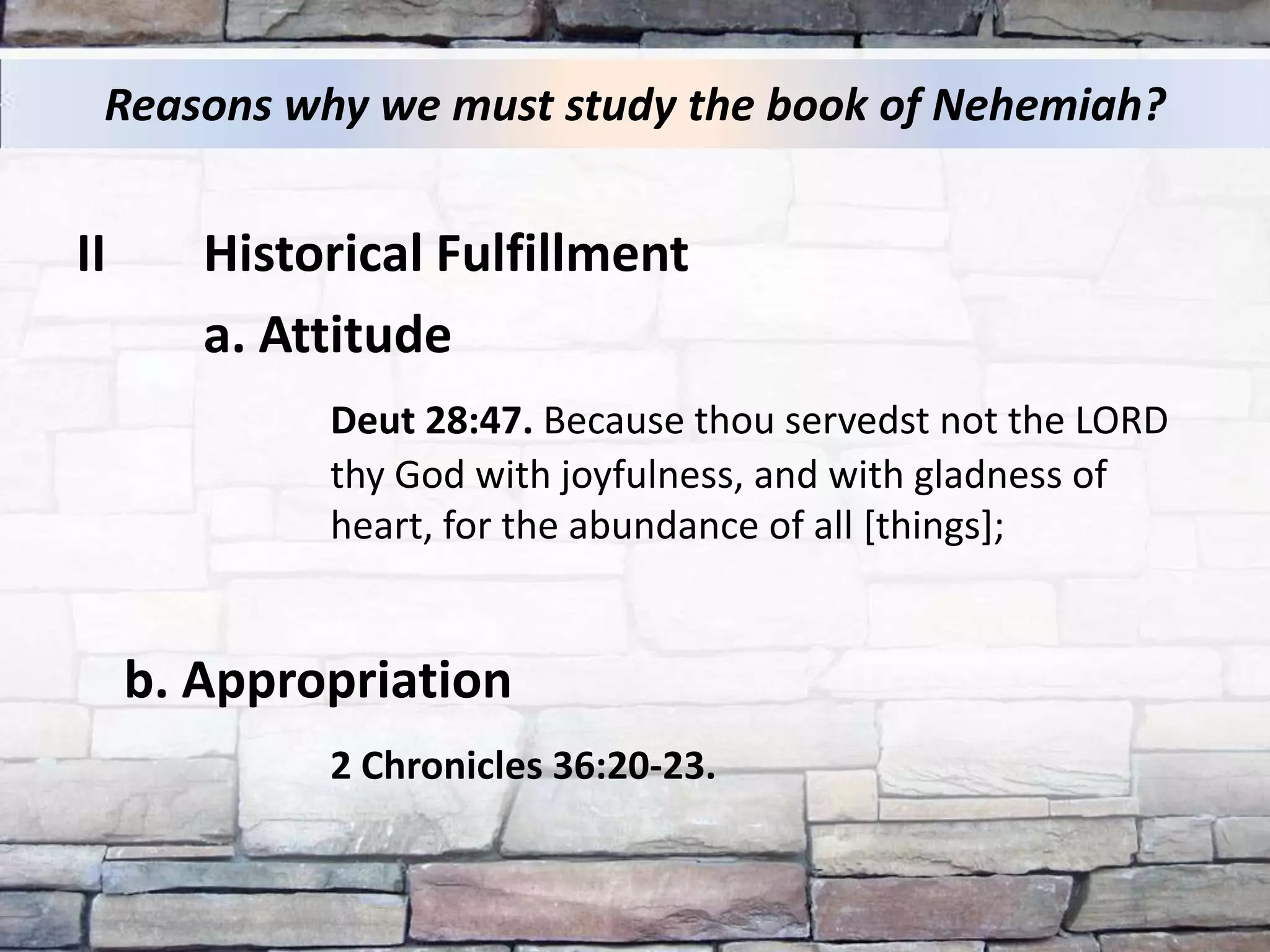 Reasons why we must study the book of Nehemiah?

II Historical Fulfillment

a. Attitude

Deut 28:47. Because thou servedst not the LORD thy God with joyfulness, and with gladness of heart, for the abundance of all [things];

b. Appropriation

2 Chronicles 36:20-23.